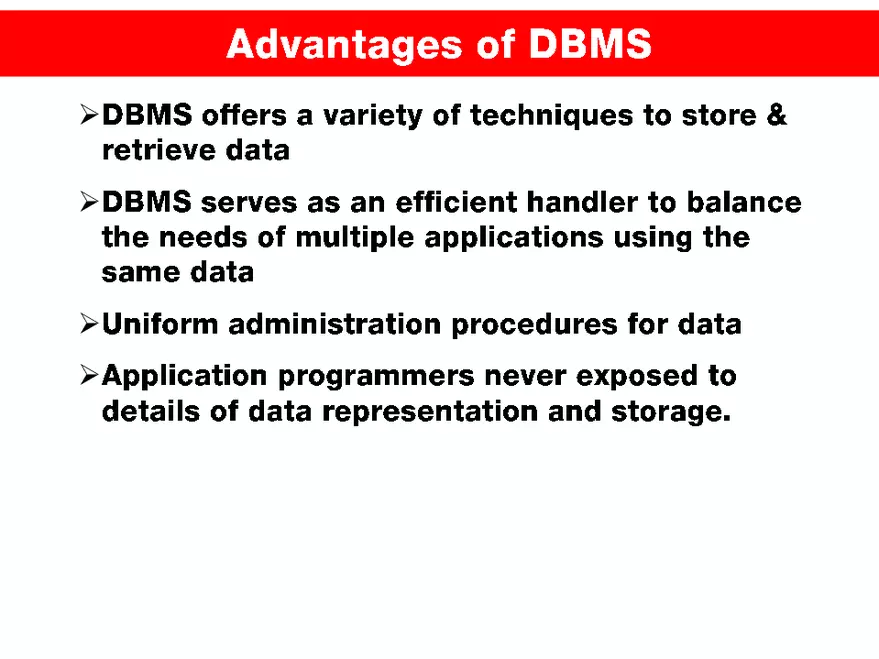 Advantages of DBMS

➢DBMS offers a variety of techniques to store & retrieve data

➢DBMS serves as an efficient handler to balance the needs of multiple applications using the same data

➢Uniform administration procedures for data

➢Application programmers never exposed to details of data representation and storage.